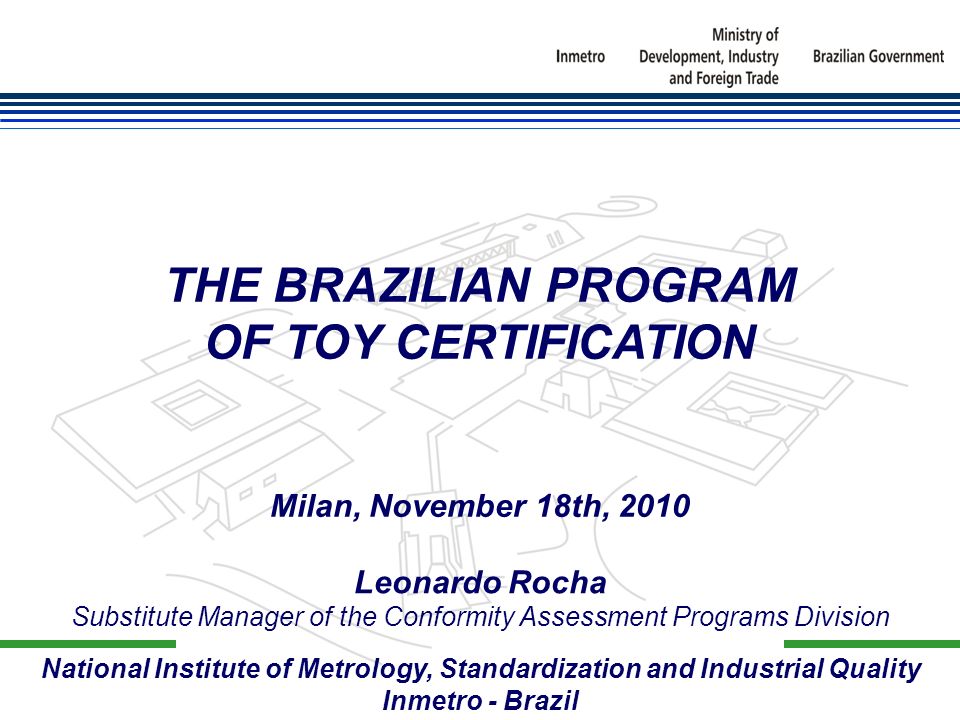 Inmetro

Ministry of Development, Industry and Foreign Trade

Brazilian Government

THE BRAZILIAN PROGRAM OF TOY CERTIFICATION

Milan, November 18th, 2010

Leonardo Rocha
Substitute Manager of the Conformity Assessment Programs Division

National Institute of Metrology, Standardization and Industrial Quality
Inmetro - Brazil